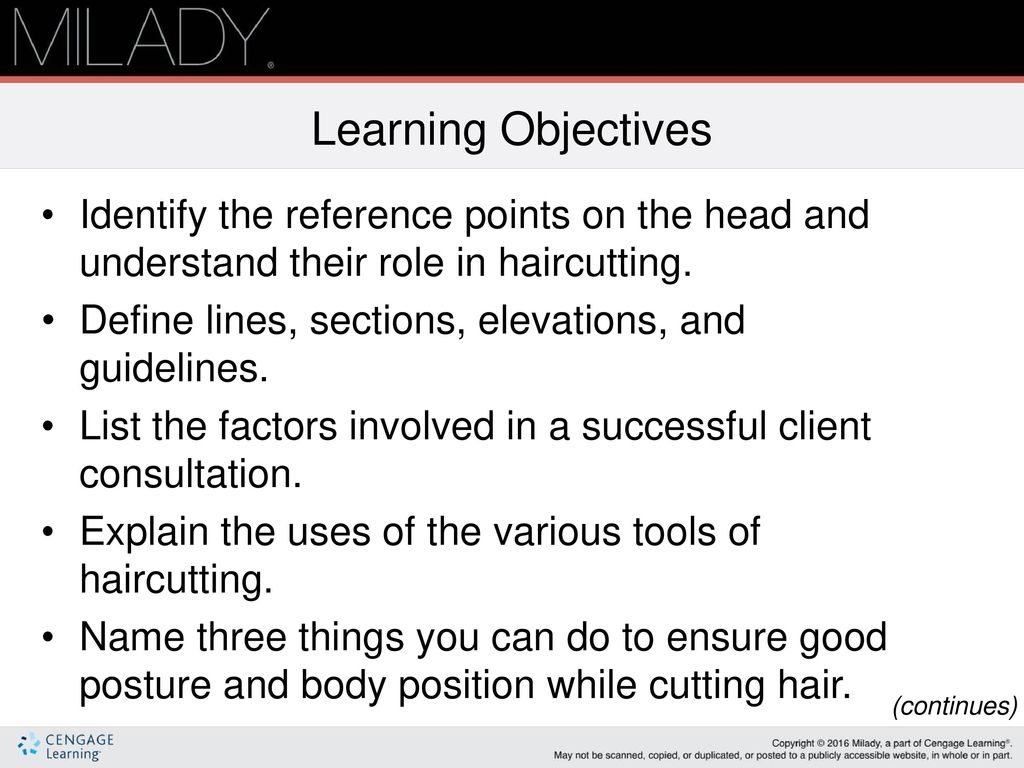 MILADY®

Learning Objectives

• Identify the reference points on the head and understand their role in haircutting.
• Define lines, sections, elevations, and guidelines.
• List the factors involved in a successful client consultation.
• Explain the uses of the various tools of haircutting.
• Name three things you can do to ensure good posture and body position while cutting hair.

(continues)

CENGAGE Learning®

Copyright © 2016 Milady, a part of Cengage Learning®. May not be scanned, copied, or duplicated, or posted to a publicly accessible website, in whole or in part.